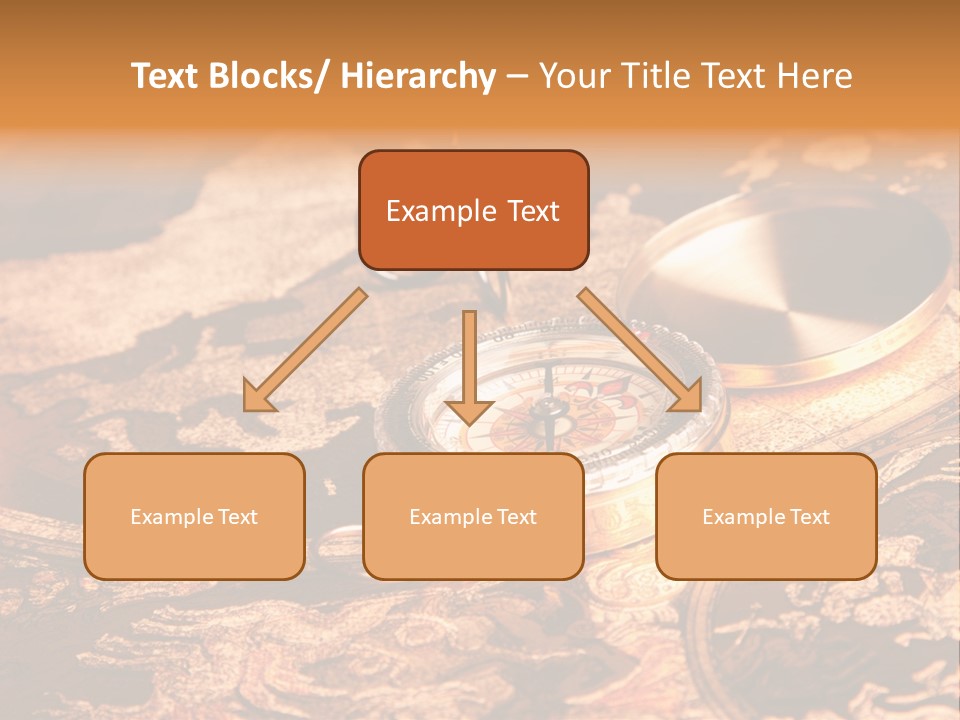 Text Blocks/ Hierarchy – Your Title Text Here

Example Text

Example Text

Example Text

Example Text